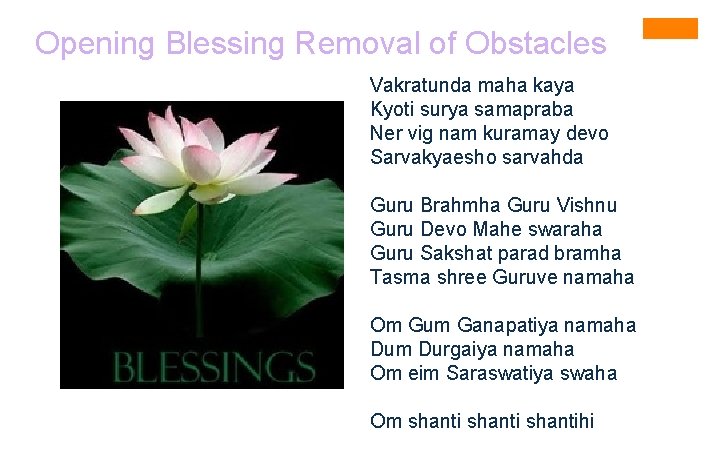 Opening Blessing Removal of Obstacles

BLESSINGS

Vakratunda maha kaya
Kyoti surya samapraba
Ner vig nam kuramay devo
Sarvakyaesho sarvahda

Guru Brahmha Guru Vishnu
Guru Devo Mahe swaraha
Guru Sakshat parad bramha
Tasma shree Guruve namaha

Om Gum Ganapatiya namaha
Dum Durgaiya namaha
Om eim Saraswatiya swaha

Om shanti shanti shantihi